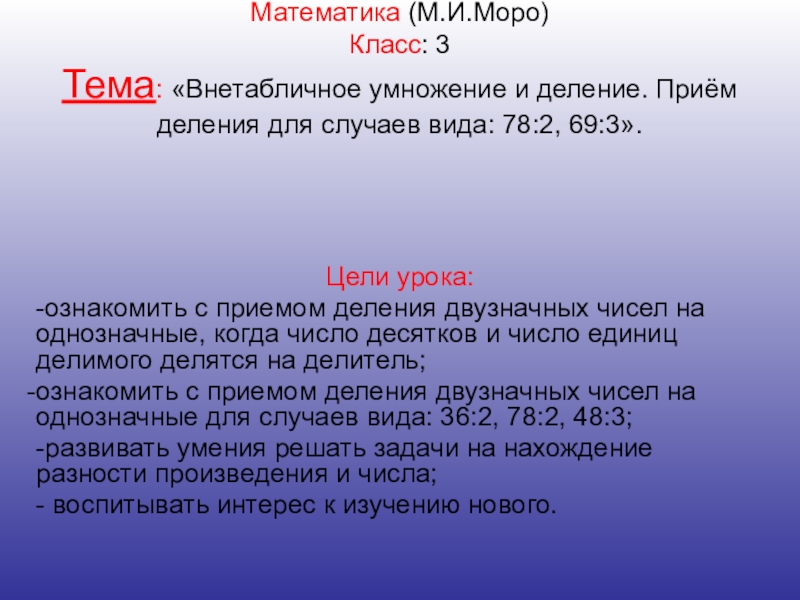 Математика (М.И.Моро)
Класс: 3
Тема: «Внетабличное умножение и деление. Приём деления для случаев вида: 78:2, 69:3».

Цели урока:
-ознакомить с приемом деления двузначных чисел на однозначные, когда число десятков и число единиц делимого делятся на делитель;
-ознакомить с приемом деления двузначных чисел на однозначные для случаев вида: 36:2, 78:2, 48:3;
-развивать умения решать задачи на нахождение разности произведения и числа;
- воспитывать интерес к изучению нового.